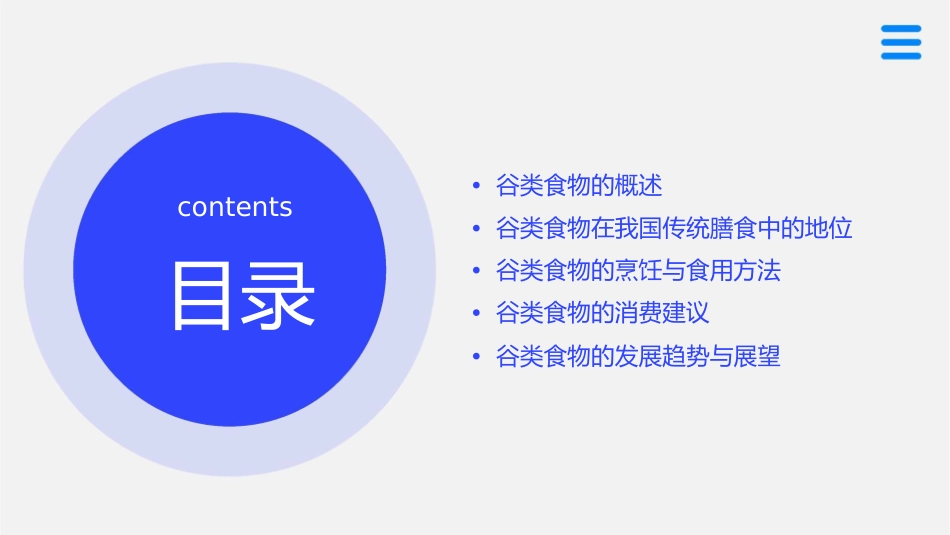 contents

目录

• 谷类食物的概述
• 谷类食物在我国传统膳食中的地位
• 谷类食物的烹饪与食用方法
• 谷类食物的消费建议
• 谷类食物的发展趋势与展望